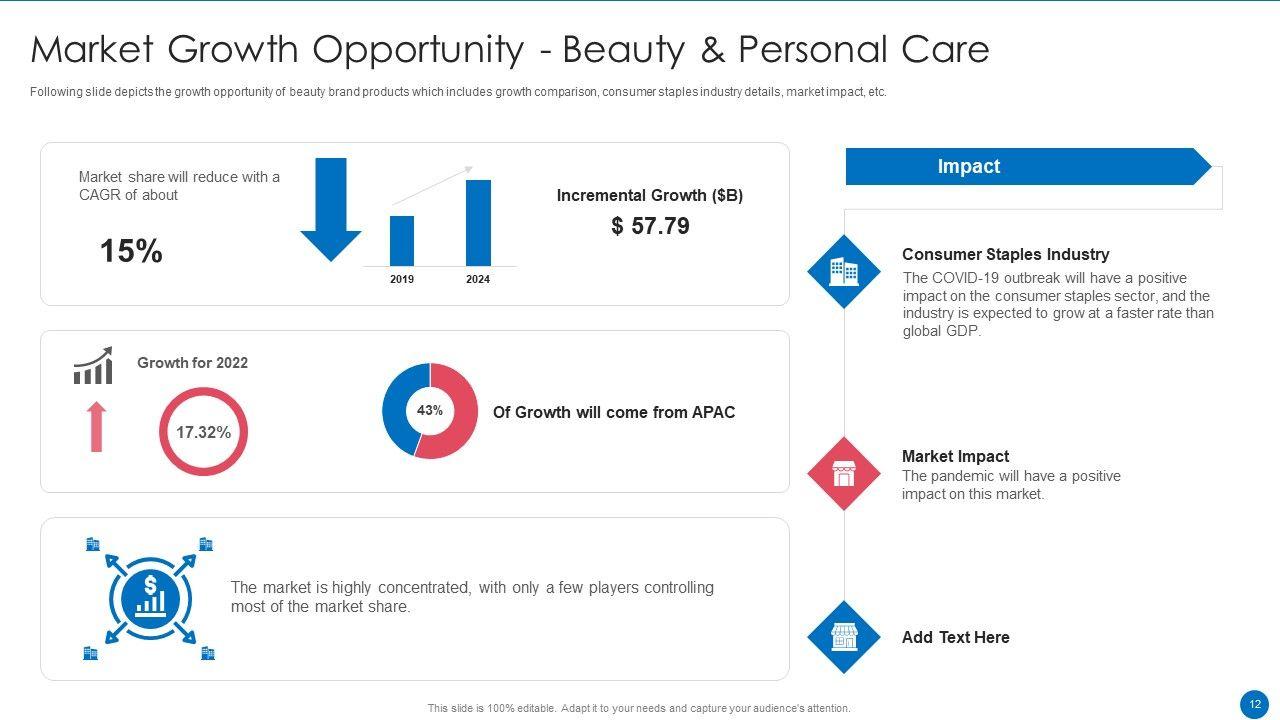 Market Growth Opportunity - Beauty & Personal Care

Following slide depicts the growth opportunity of beauty brand products which includes growth comparison, consumer staples industry details, market impact, etc.

Market share will reduce with a CAGR of about

15%

2019

2024

Incremental Growth ($B)

$ 57.79

Growth for 2022

17.32%

43%

Of Growth will come from APAC

The market is highly concentrated, with only a few players controlling most of the market share.

Impact

Consumer Staples Industry

The COVID-19 outbreak will have a positive impact on the consumer staples sector, and the industry is expected to grow at a faster rate than global GDP.

Market Impact

The pandemic will have a positive impact on this market.

Add Text Here

This slide is 100% editable. Adapt it to your needs and capture your audience's attention.

12